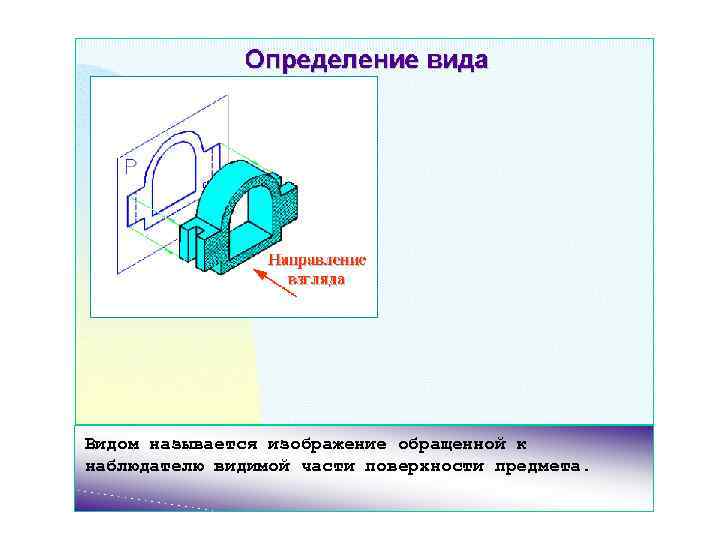 Определение вида

P

Направление взгляда

Видом называется изображение обращенной к наблюдателю видимой части поверхности предмета.